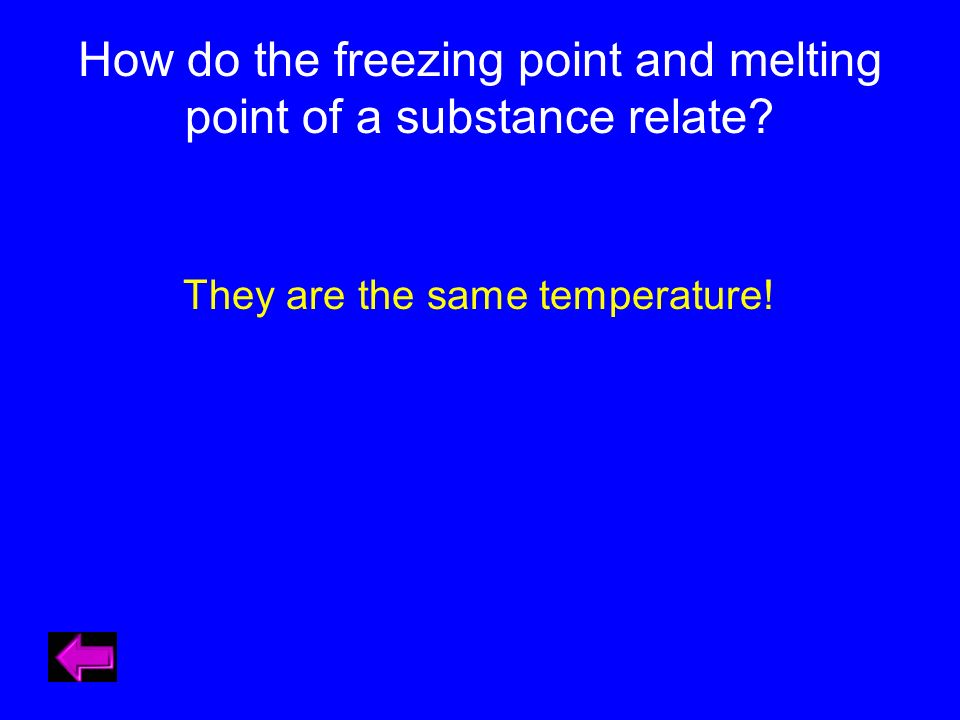 How do the freezing point and melting point of a substance relate?

They are the same temperature!